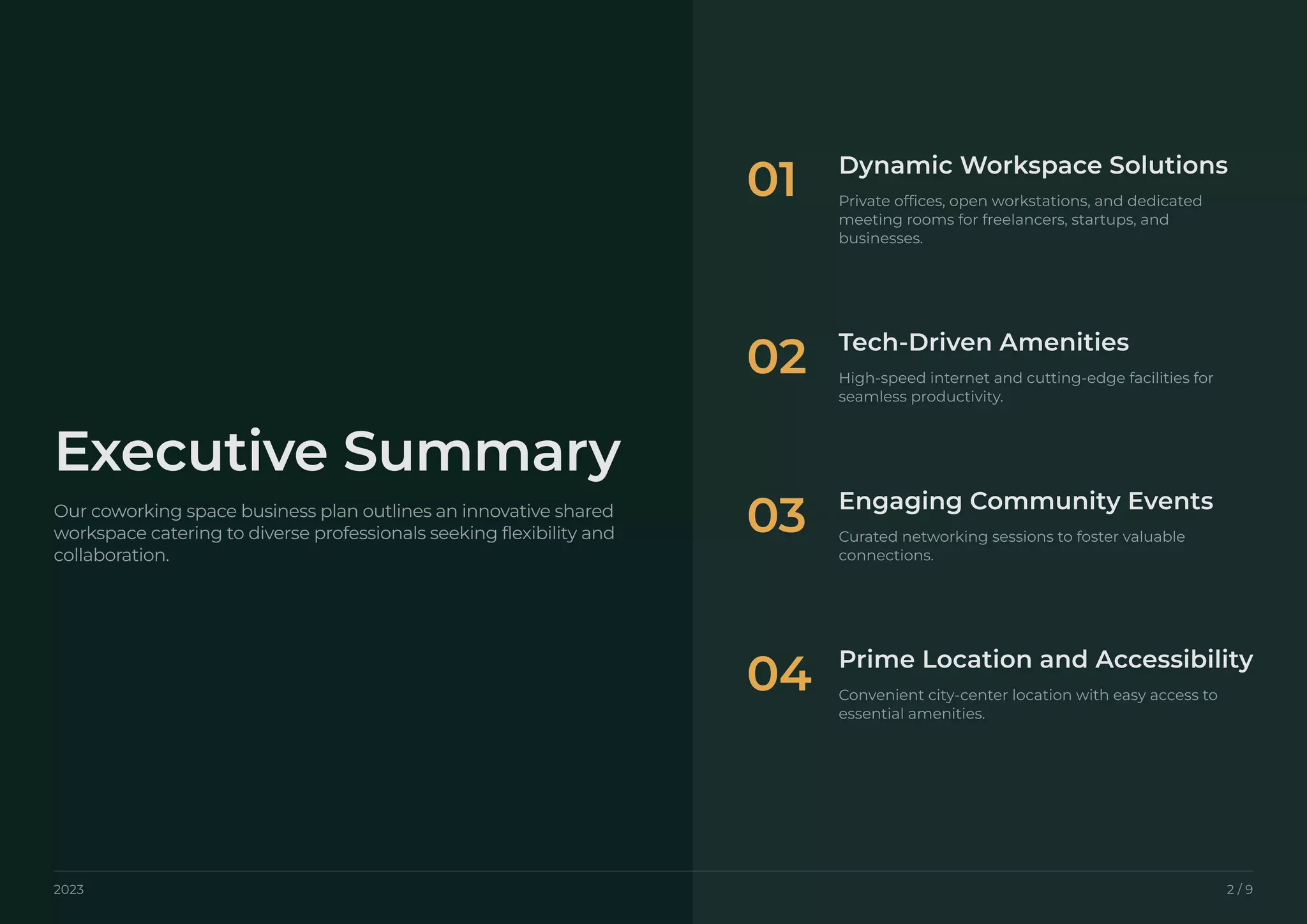 Executive Summary

Our coworking space business plan outlines an innovative shared workspace catering to diverse professionals seeking flexibility and collaboration.

01 Dynamic Workspace Solutions

Private offices, open workstations, and dedicated meeting rooms for freelancers, startups, and businesses.

02 Tech-Driven Amenities

High-speed internet and cutting-edge facilities for seamless productivity.

03 Engaging Community Events

Curated networking sessions to foster valuable connections.

04 Prime Location and Accessibility

Convenient city-center location with easy access to essential amenities.

2023

2 / 9